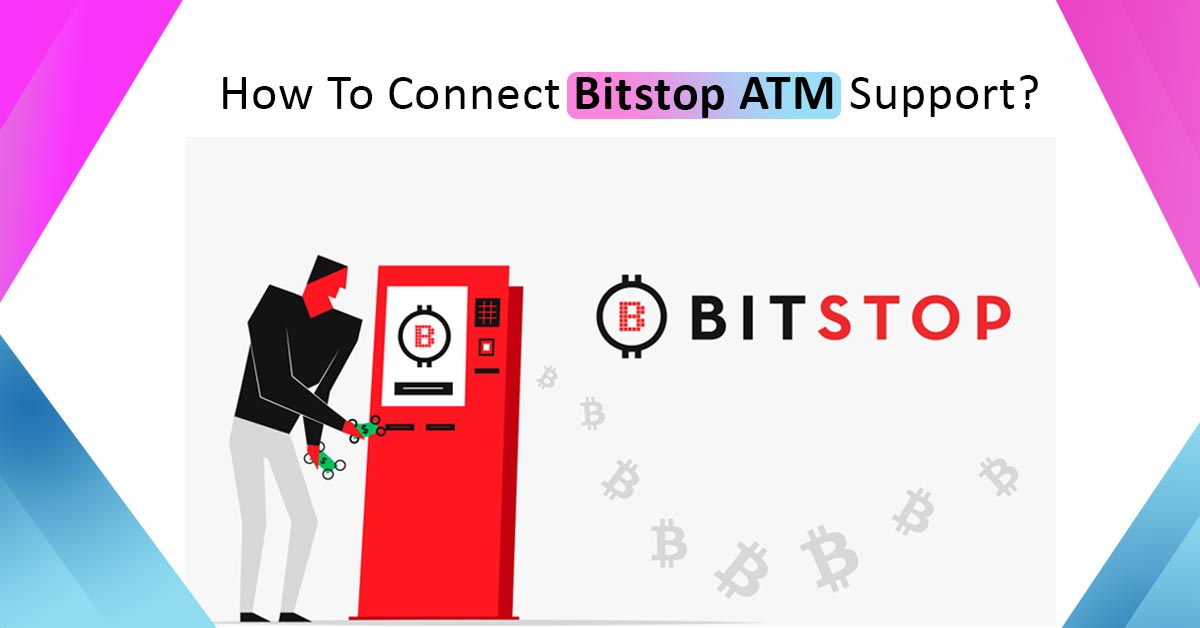 How To Connect Bitstop ATM Support?

BITSTOP